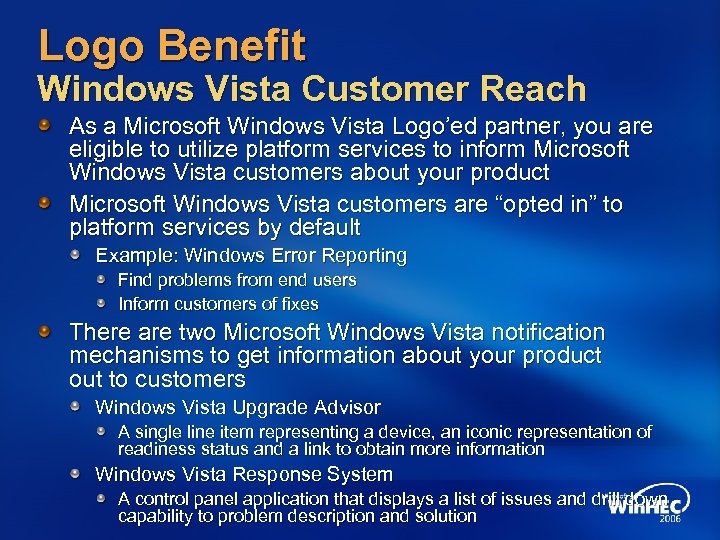 Logo Benefit
Windows Vista Customer Reach

As a Microsoft Windows Vista Logo'ed partner, you are eligible to utilize platform services to inform Microsoft Windows Vista customers about your product

Microsoft Windows Vista customers are "opted in" to platform services by default

Example: Windows Error Reporting

Find problems from end users

Inform customers of fixes

There are two Microsoft Windows Vista notification mechanisms to get information about your product out to customers

Windows Vista Upgrade Advisor

A single line item representing a device, an iconic representation of readiness status and a link to obtain more information

Windows Vista Response System

A control panel application that displays a list of issues and drill-down capability to problem description and solution

WinHEC 2006